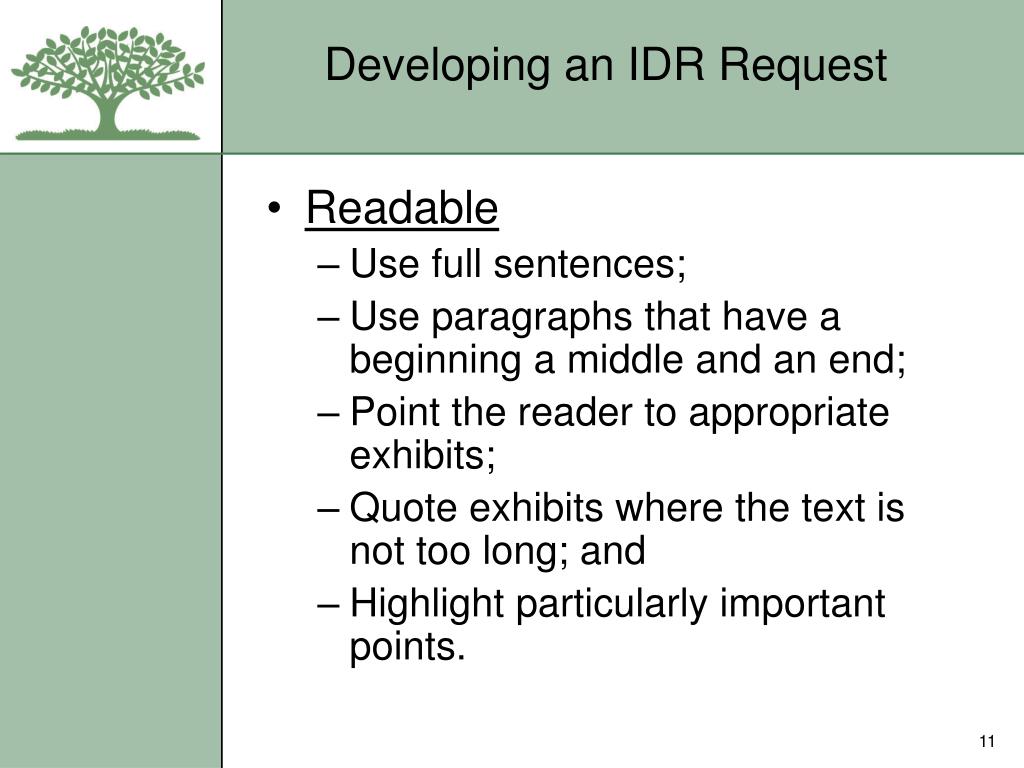 Developing an IDR Request

• Readable
– Use full sentences;
– Use paragraphs that have a beginning a middle and an end;
– Point the reader to appropriate exhibits;
– Quote exhibits where the text is not too long; and
– Highlight particularly important points.

11